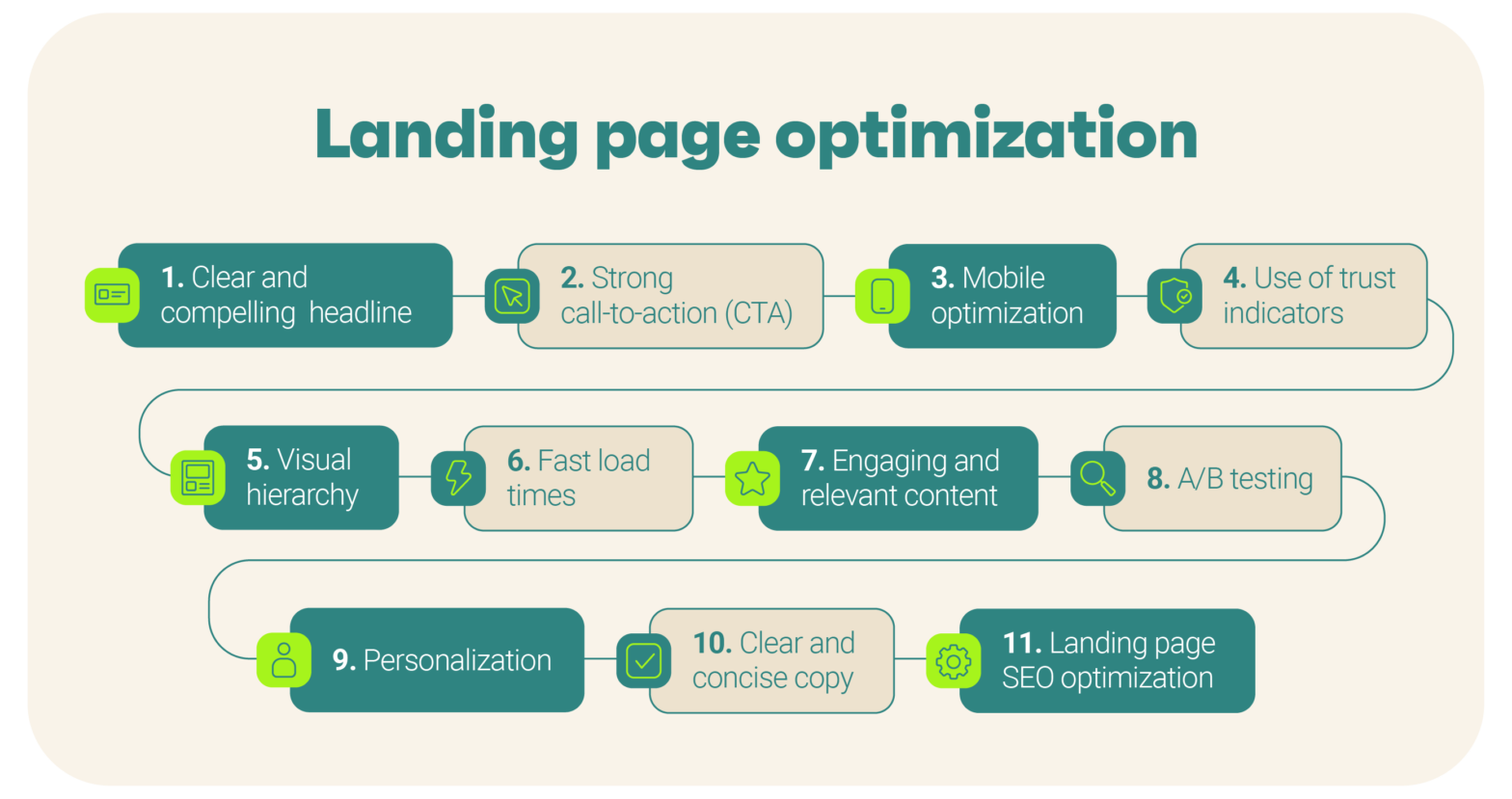 Landing page optimization

1. Clear and compelling headline

2. Strong call-to-action (CTA)

3. Mobile optimization

4. Use of trust indicators

5. Visual hierarchy

6. Fast load times

7. Engaging and relevant content

8. A/B testing

9. Personalization

10. Clear and concise copy

11. Landing page SEO optimization